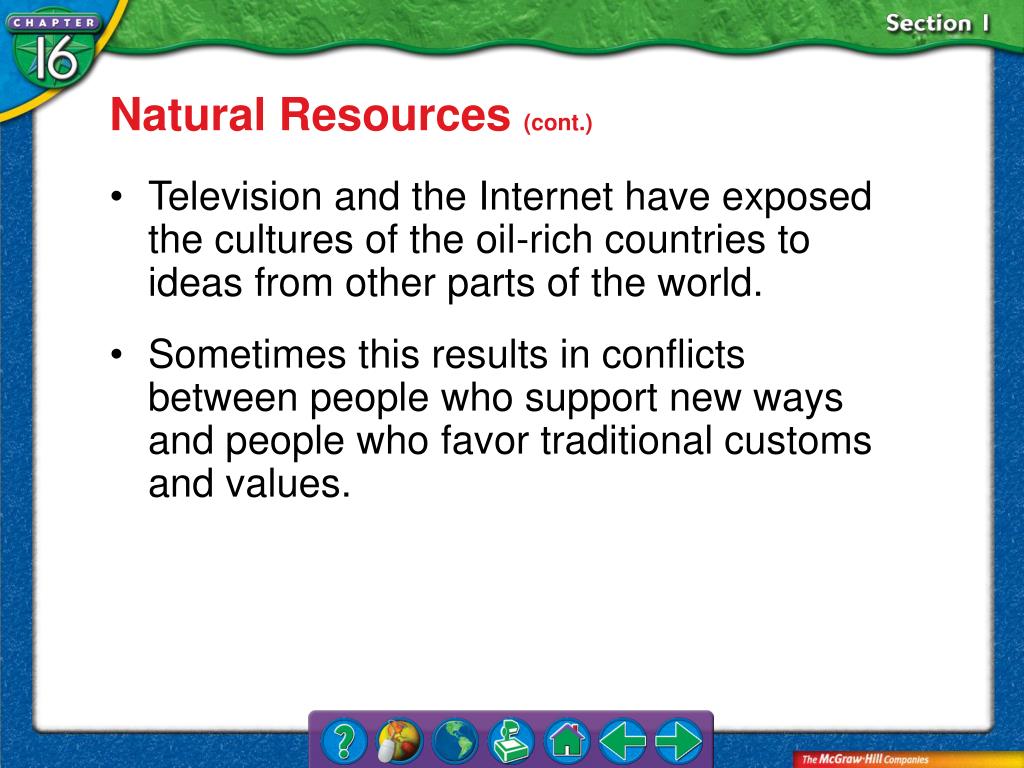 CHAPTER 16

Section 1

Natural Resources (cont.)

• Television and the Internet have exposed the cultures of the oil-rich countries to ideas from other parts of the world.

• Sometimes this results in conflicts between people who support new ways and people who favor traditional customs and values.

?

The McGraw-Hill Companies